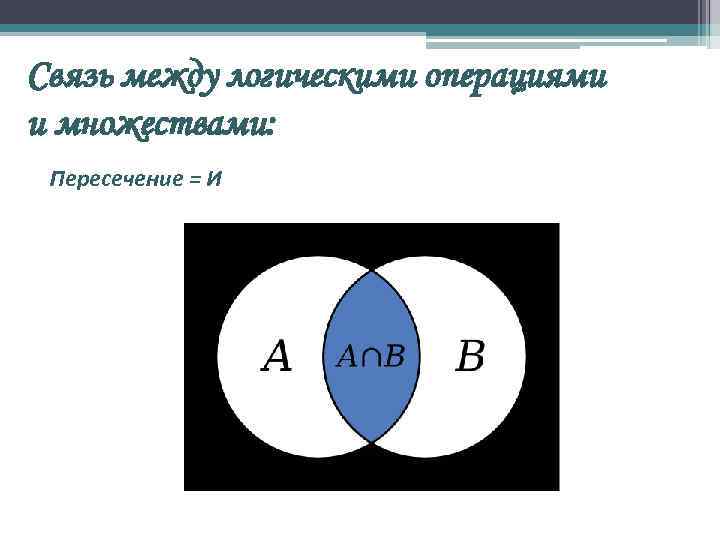 Связь между логическими операциями и множествами:

Пересечение = И

$A$

$A \cap B$

$B$